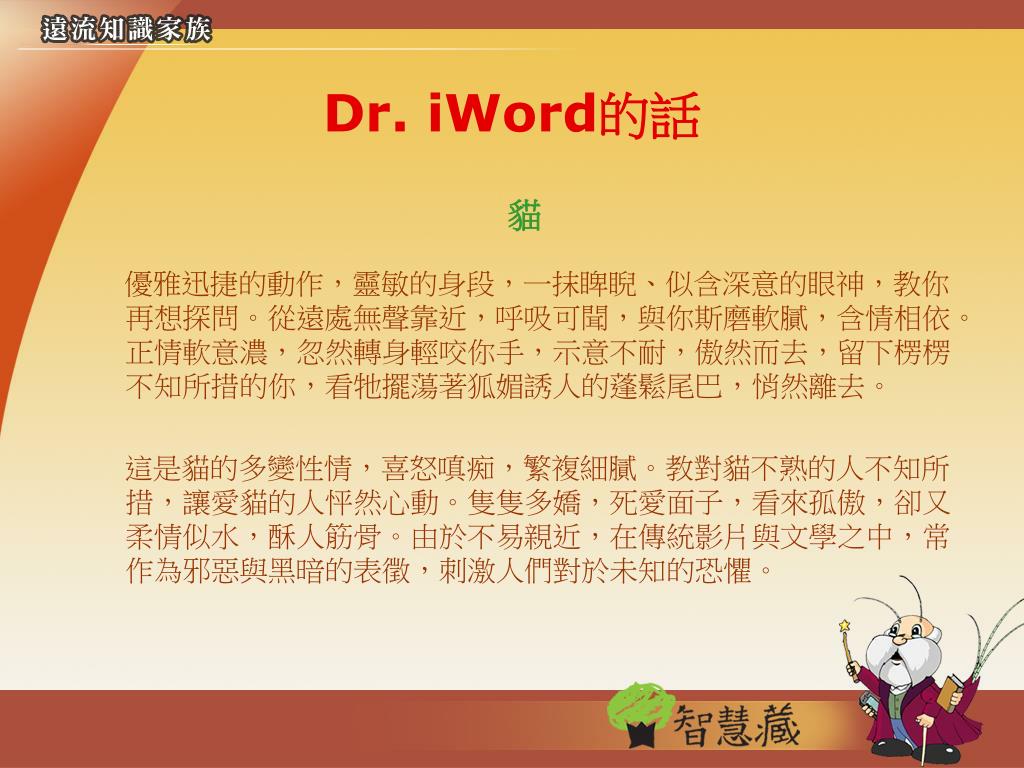 遠流知識家族

Dr. iWord的話

貓

優雅迅捷的動作，靈敏的身段，一抹睥睨、似含深意的眼神，教你再想探問。從遠處無聲靠近，呼吸可聞，與你斯磨軟膩，含情相依。正情軟意濃，忽然轉身輕咬你手，示意不耐，傲然而去，留下楞楞不知所措的你，看牠擺蕩著狐媚誘人的蓬鬆尾巴，悄然離去。

這是貓的多變性情，喜怒嗔痴，繁複細膩。教對貓不熟的人不知所措，讓愛貓的人怦然心動。隻隻多嬌，死愛面子，看來孤傲，卻又柔情似水，酥人筋骨。由於不易親近，在傳統影片與文學之中，常作為邪惡與黑暗的表徵，刺激人們對於未知的恐懼。

智慧藏